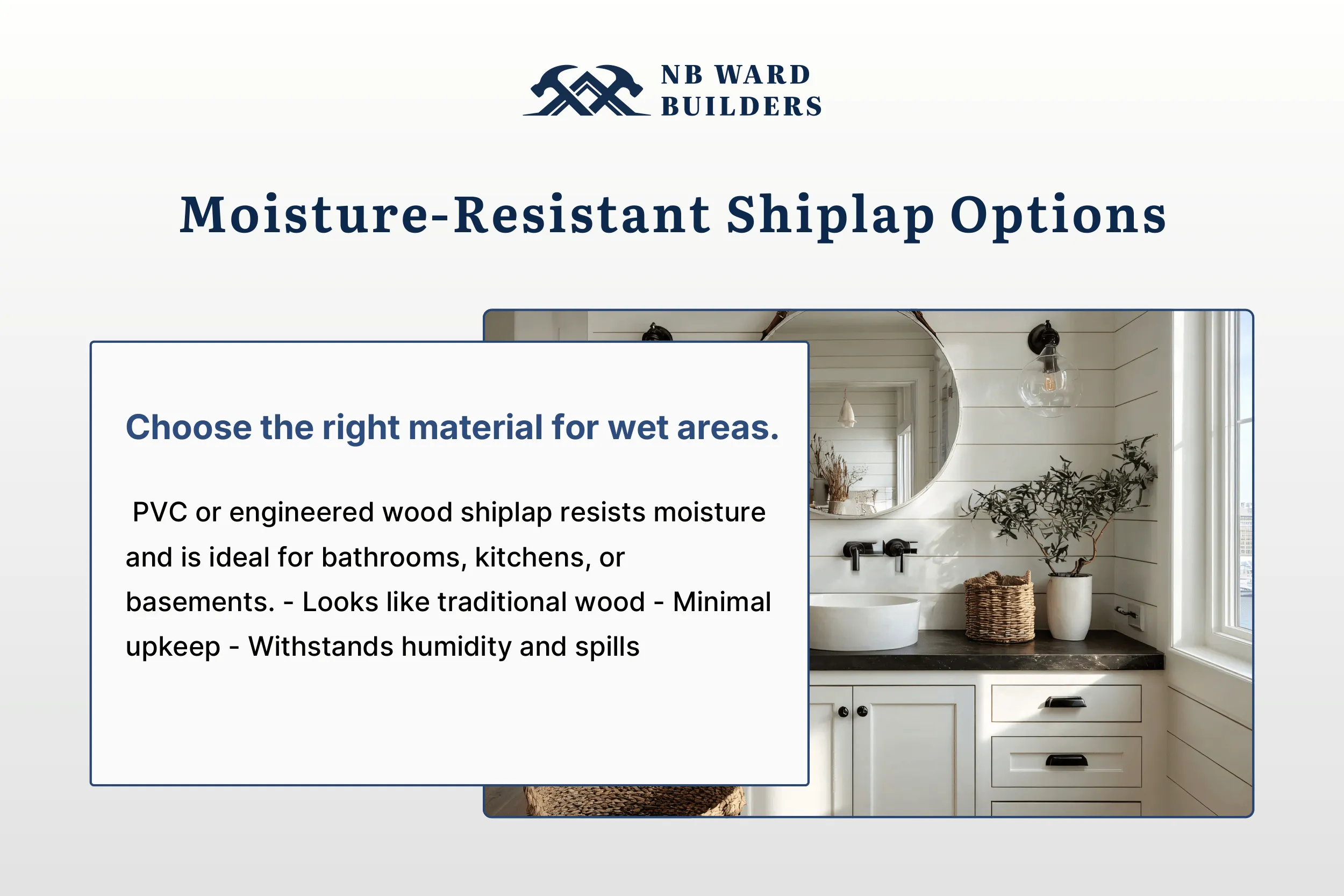 NB WARD
BUILDERS

Moisture-Resistant Shiplap Options

Choose the right material for wet areas.

PVC or engineered wood shiplap resists moisture and is ideal for bathrooms, kitchens, or basements. - Looks like traditional wood - Minimal upkeep - Withstands humidity and spills